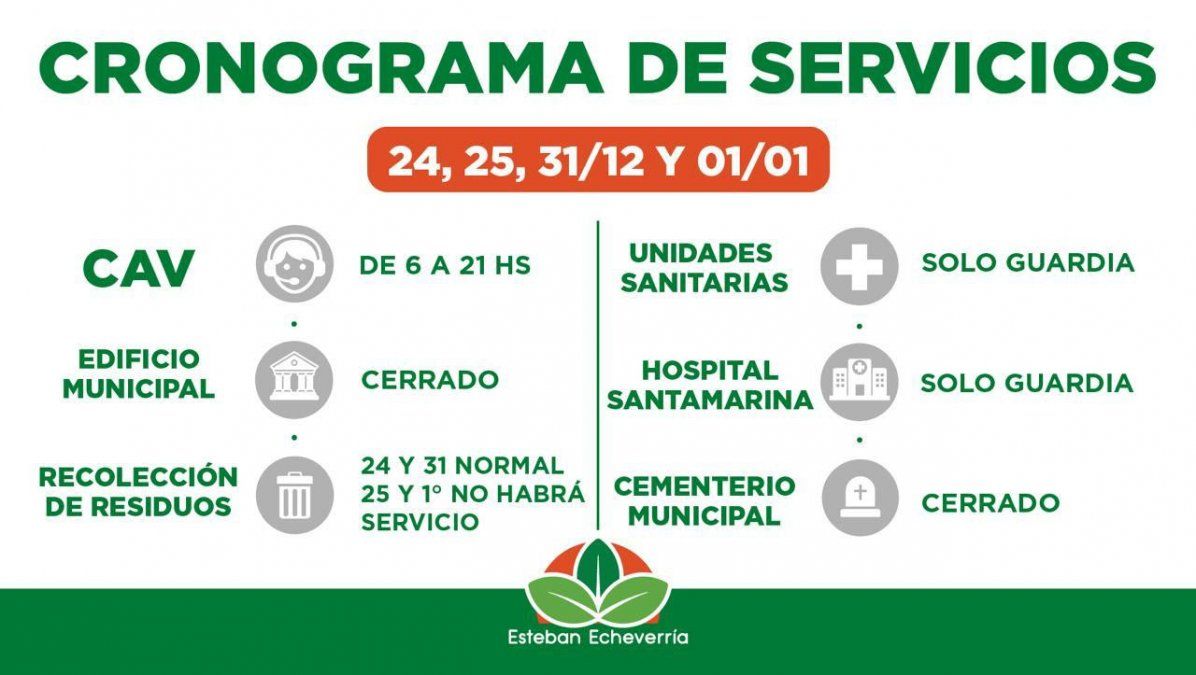 CRONOGRAMA DE SERVICIOS

24, 25, 31/12 Y 01/01

CAV
DE 6 A 21 HS

EDIFICIO MUNICIPAL
CERRADO

RECOLECCIÓN DE RESIDUOS
24 Y 31 NORMAL
25 Y 1° NO HABRÁ SERVICIO

UNIDADES SANITARIAS
SOLO GUARDIA

HOSPITAL SANTAMARINA
SOLO GUARDIA

CEMENTERIO MUNICIPAL
CERRADO

Esteban Echeverría